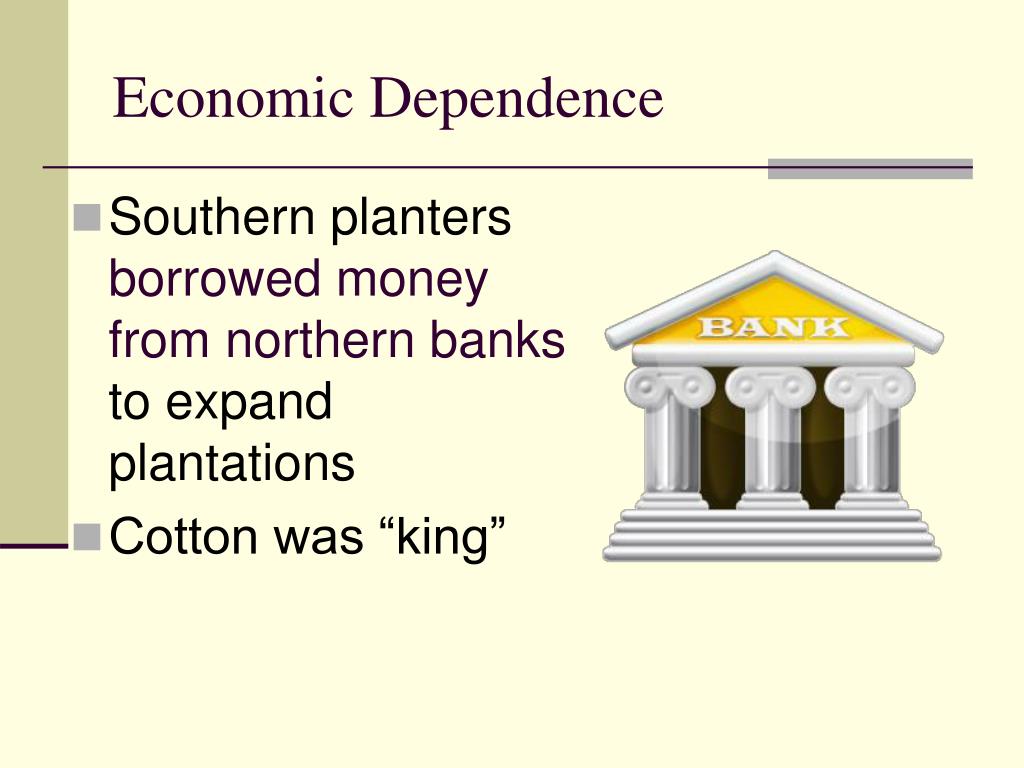 Economic Dependence

Southern planters borrowed money from northern banks to expand plantations

Cotton was “king”

BANK